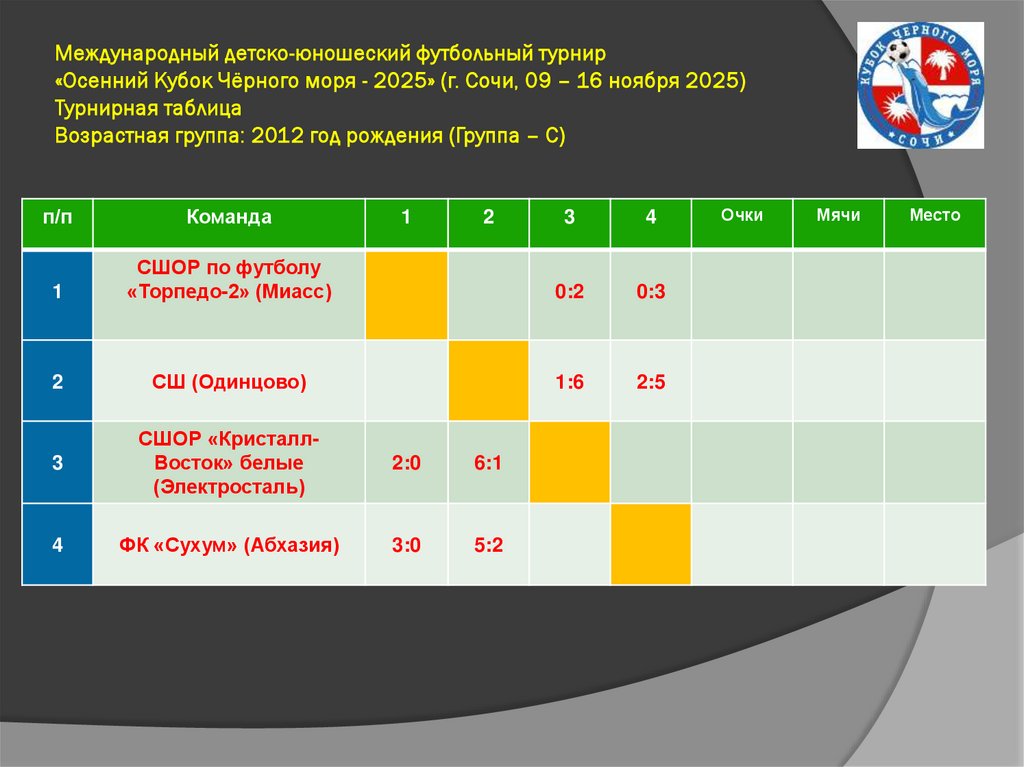 Международный детско-юношеский футбольный турнир
«Осенний Кубок Чёрного моря - 2025» (г. Сочи, 09 – 16 ноября 2025)
Турнирная таблица
Возрастная группа: 2012 год рождения (Группа – С)

КУБОК ЧЕРНОГО МОРЯ
СОЧИ

| п/п | Команда | 1 | 2 | 3 | 4 | Очки | Мячи | Место |
|---|---|---|---|---|---|---|---|---|
| 1 | СШОР по футболу «Торпедо-2» (Миасс) | | | 0:2 | 0:3 | | | |
| 2 | СШ (Одинцово) | | | 1:6 | 2:5 | | | |
| 3 | СШОР «Кристалл-Восток» белые (Электросталь) | 2:0 | 6:1 | | | | | |
| 4 | ФК «Сухум» (Абхазия) | 3:0 | 5:2 | | | | | |